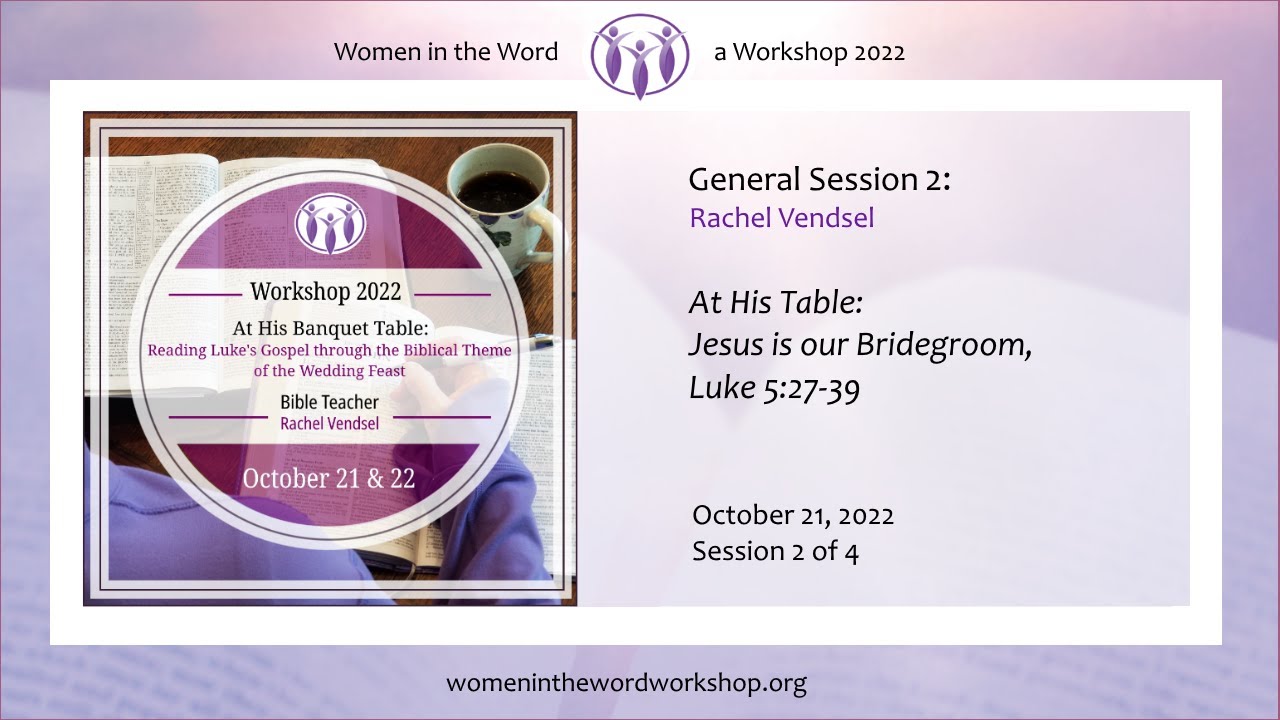 Women in the Word a Workshop 2022

Workshop 2022

At His Banquet Table:
Reading Luke's Gospel through the Biblical Theme of the Wedding Feast

Bible Teacher
Rachel Vendsel

October 21 & 22

General Session 2:
Rachel Vendsel

At His Table:
Jesus is our Bridegroom,
Luke 5:27-39

October 21, 2022
Session 2 of 4

womeninthewordworkshop.org